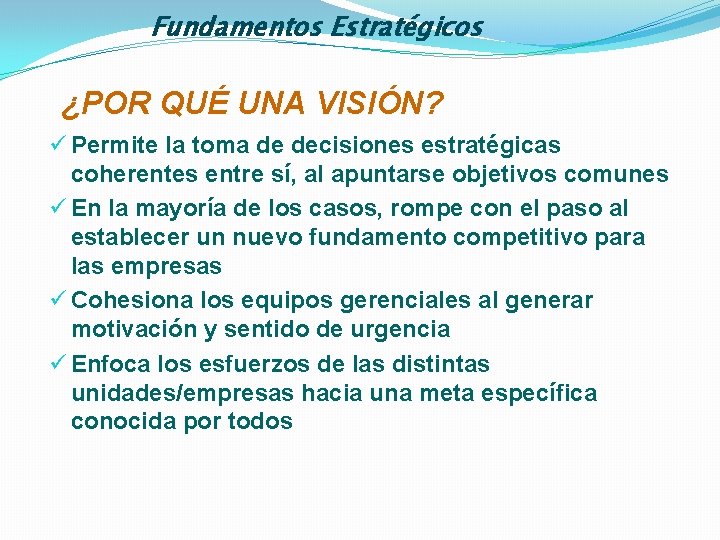 Fundamentos Estratégicos

¿POR QUÉ UNA VISIÓN?

✓ Permite la toma de decisiones estratégicas coherentes entre sí, al apuntarse objetivos comunes

✓ En la mayoría de los casos, rompe con el paso al establecer un nuevo fundamento competitivo para las empresas

✓ Cohesiona los equipos gerenciales al generar motivación y sentido de urgencia

✓ Enfoca los esfuerzos de las distintas unidades/empresas hacia una meta específica conocida por todos